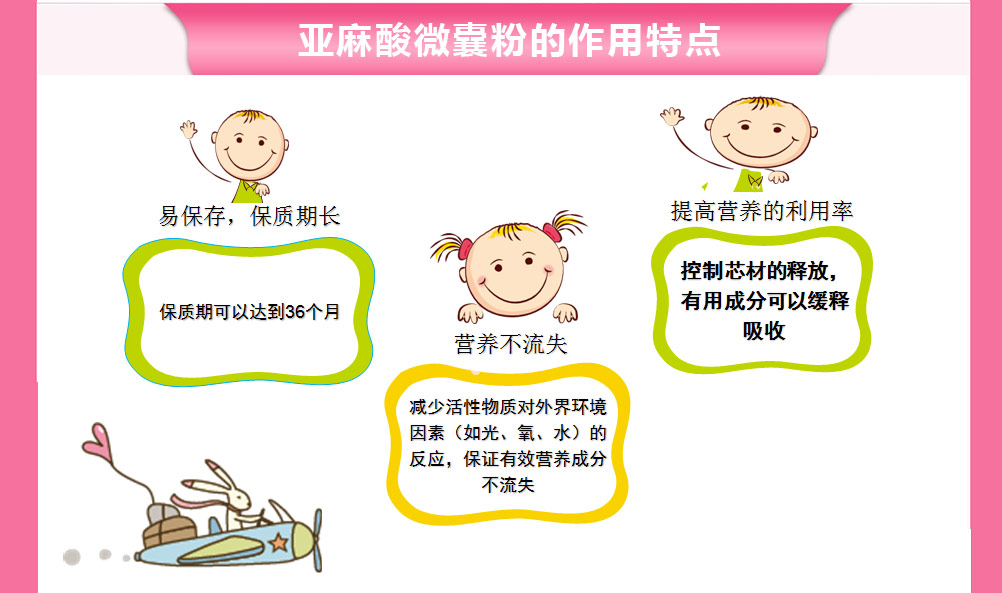 亚麻酸微囊粉的作用特点

易保存，保质期长

保质期可以达到36个月

营养不流失

减少活性物质对外界环境因素（如光、氧、水）的反应，保证有效营养成分不流失

提高营养的利用率

控制芯材的释放，有用成分可以缓释吸收